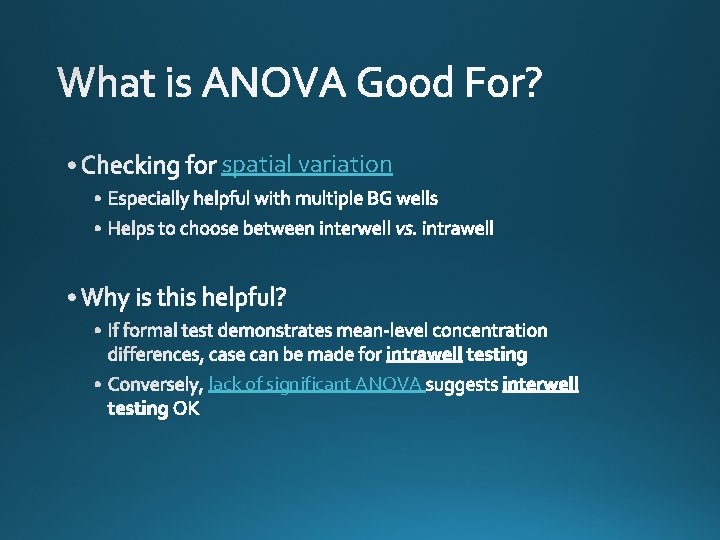 What is ANOVA Good For?

• Checking for spatial variation
  • Especially helpful with multiple BG wells
  • Helps to choose between interwell vs. intrawell

• Why is this helpful?
  • If formal test demonstrates mean-level concentration differences, case can be made for intrawell testing
  • Conversely, lack of significant ANOVA suggests interwell testing OK